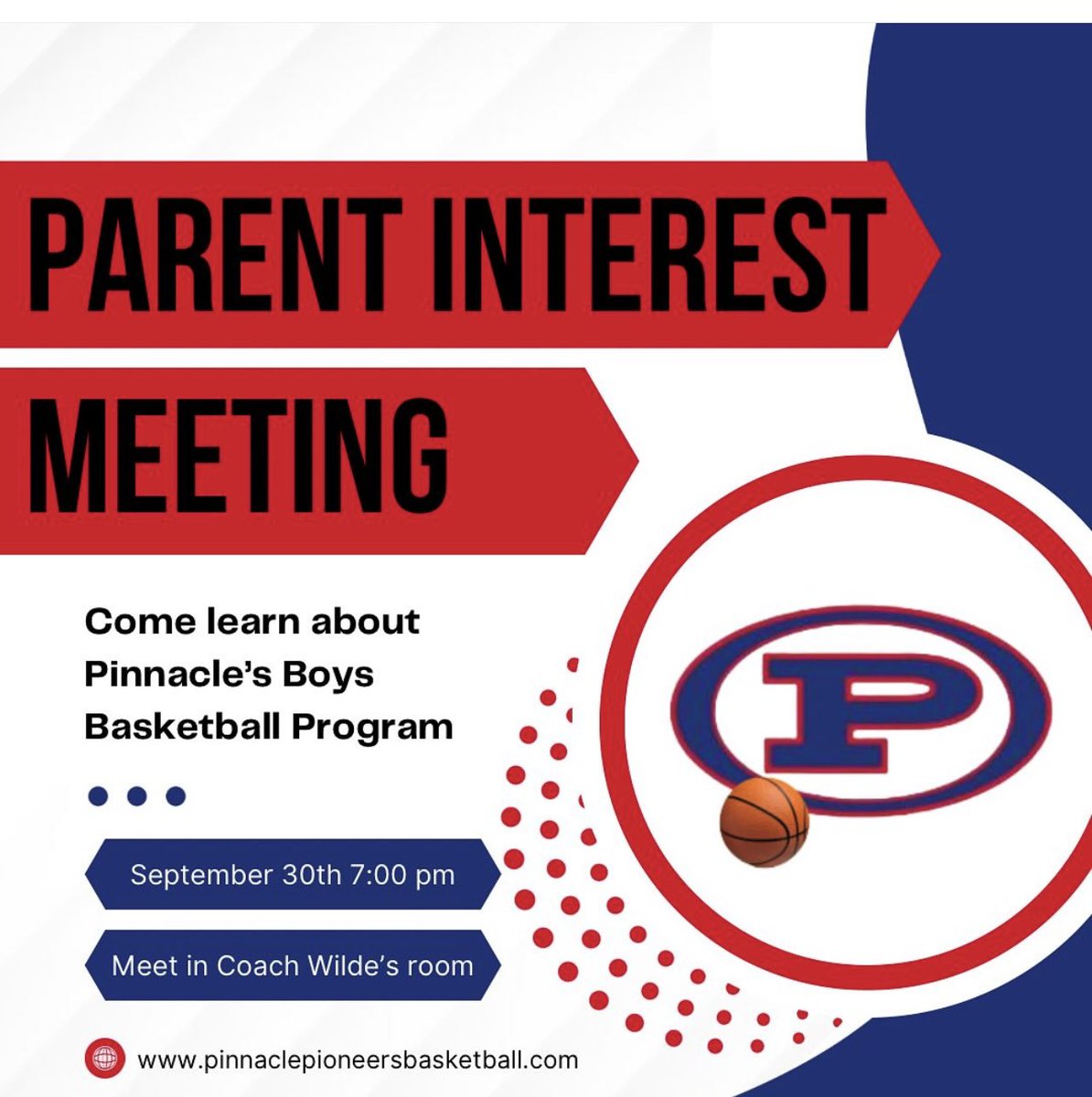 PARENT INTEREST
MEETING

Come learn about Pinnacle's Boys Basketball Program

P

September 30th 7:00 pm

Meet in Coach Wilde's room

www.pinnaclepioneersbasketball.com